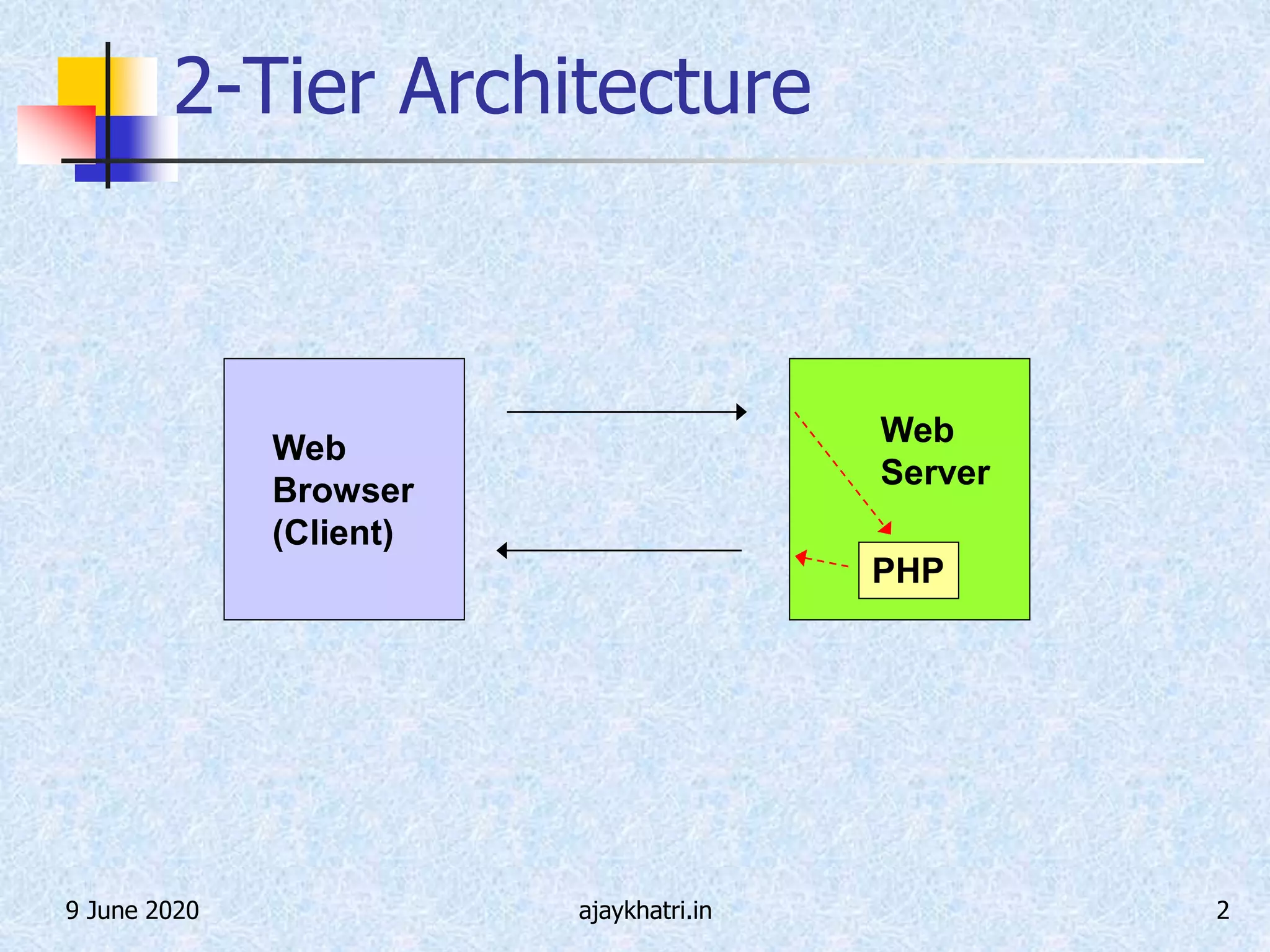 2-Tier Architecture

Web Browser (Client)

Web Server

PHP

9 June 2020

ajaykhatri.in

2